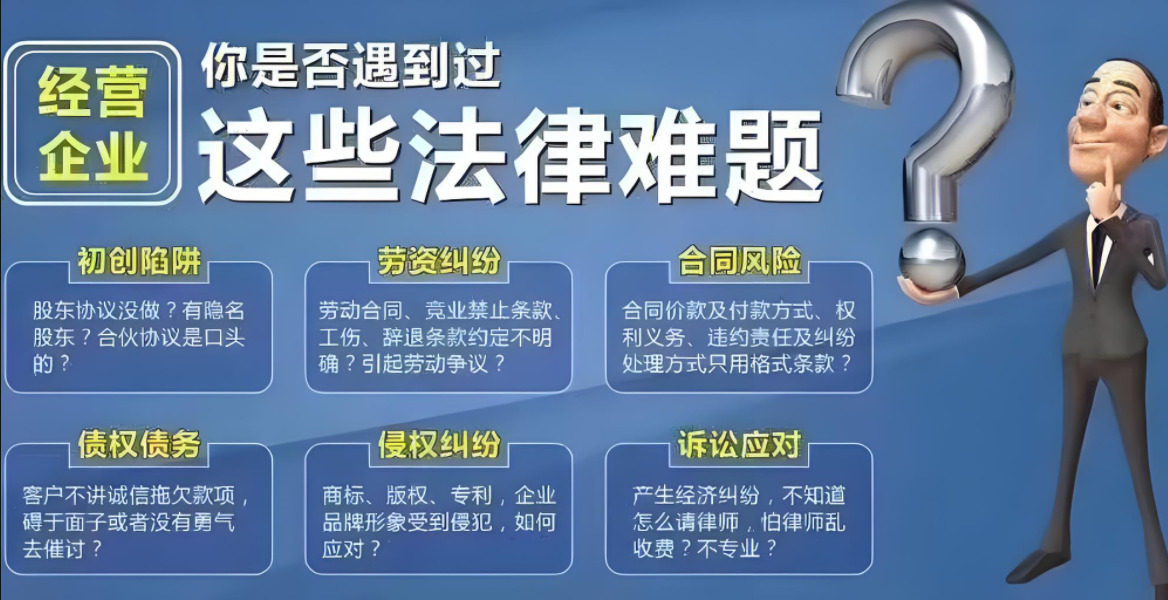 经营企业

你是否遇到过
这些法律难题

初创陷阱
股东协议没做？有隐名股东？合伙协议是口头的？

劳资纠纷
劳动合同、竞业禁止条款、工伤、辞退条款约定不明确？引起劳动争议？

合同风险
合同价款及付款方式、权利义务、违约责任及纠纷处理方式只用格式条款？

债权债务
客户不讲诚信拖欠款项，碍于面子或者没有勇气去催讨？

侵权纠纷
商标、版权、专利，企业品牌形象受到侵犯，如何应对？

诉讼应对
产生经济纠纷，不知道怎么请律师，怕律师乱收费？不专业？